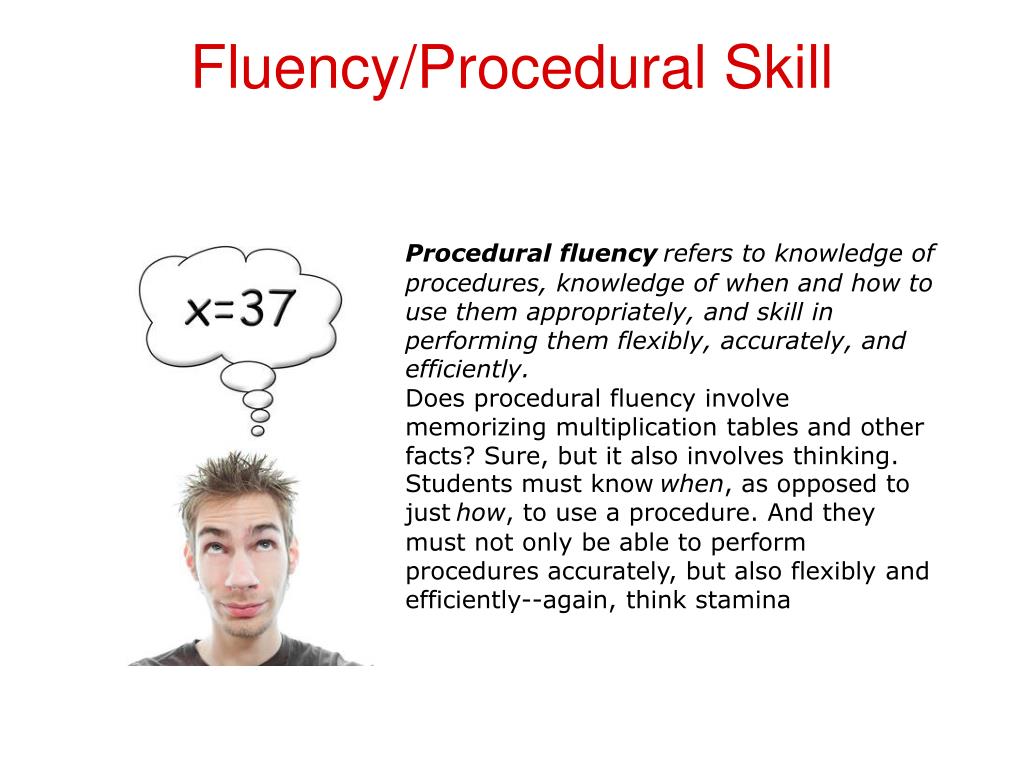 Fluency/Procedural Skill

x=37

Procedural fluency refers to knowledge of procedures, knowledge of when and how to use them appropriately, and skill in performing them flexibly, accurately, and efficiently.
Does procedural fluency involve memorizing multiplication tables and other facts? Sure, but it also involves thinking. Students must know when, as opposed to just how, to use a procedure. And they must not only be able to perform procedures accurately, but also flexibly and efficiently--again, think stamina